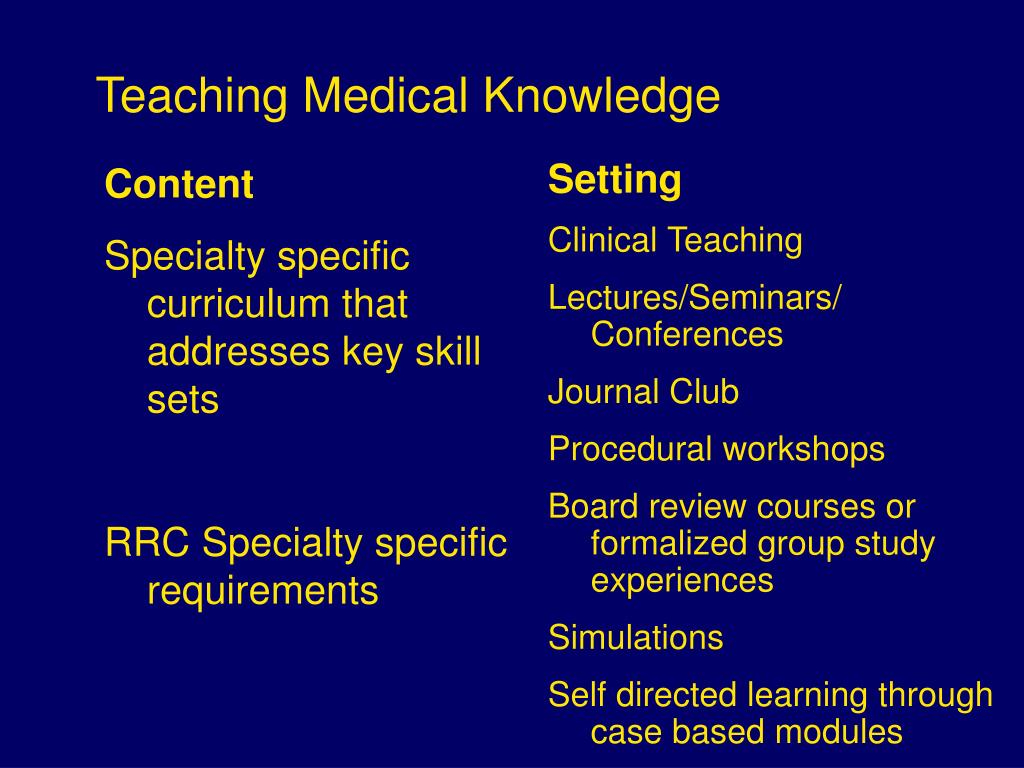 Teaching Medical Knowledge

Content

Specialty specific curriculum that addresses key skill sets

RRC Specialty specific requirements

Setting

Clinical Teaching

Lectures/Seminars/ Conferences

Journal Club

Procedural workshops

Board review courses or formalized group study experiences

Simulations

Self directed learning through case based modules